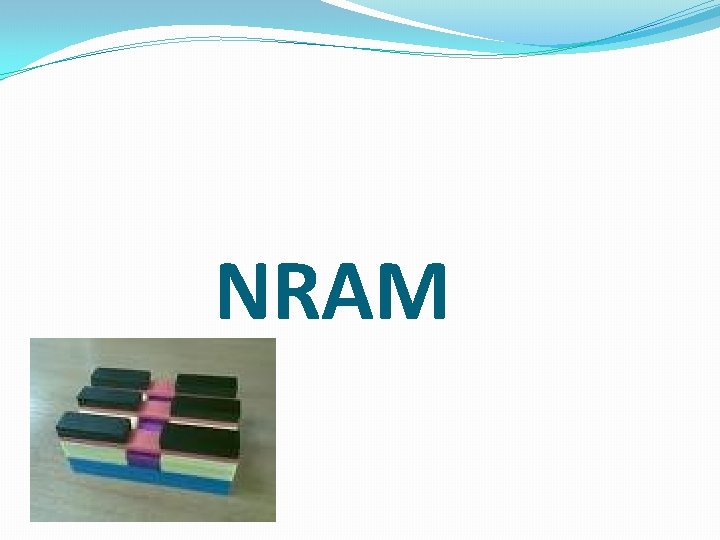 NRAM